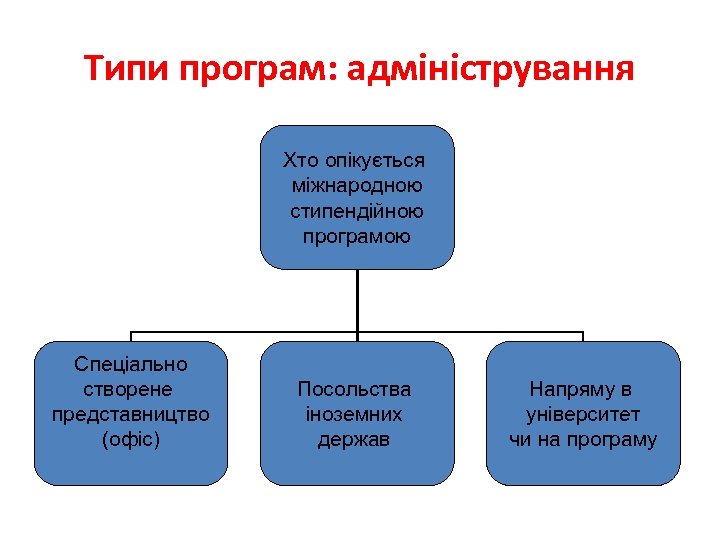 Типи програм: адміністрування

Хто опікується міжнародною стипендійною програмою

Спеціально створене представництво (офіс)

Посольства іноземних держав

Напряму в університет чи на програму